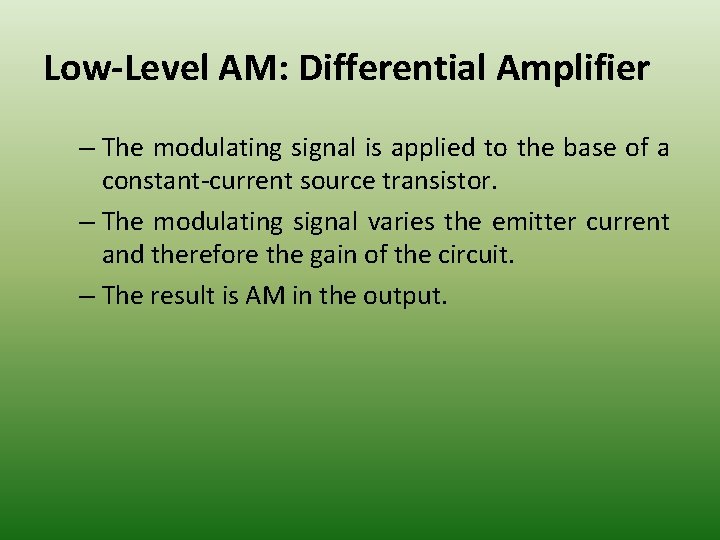 Low-Level AM: Differential Amplifier

– The modulating signal is applied to the base of a constant-current source transistor.

– The modulating signal varies the emitter current and therefore the gain of the circuit.

– The result is AM in the output.